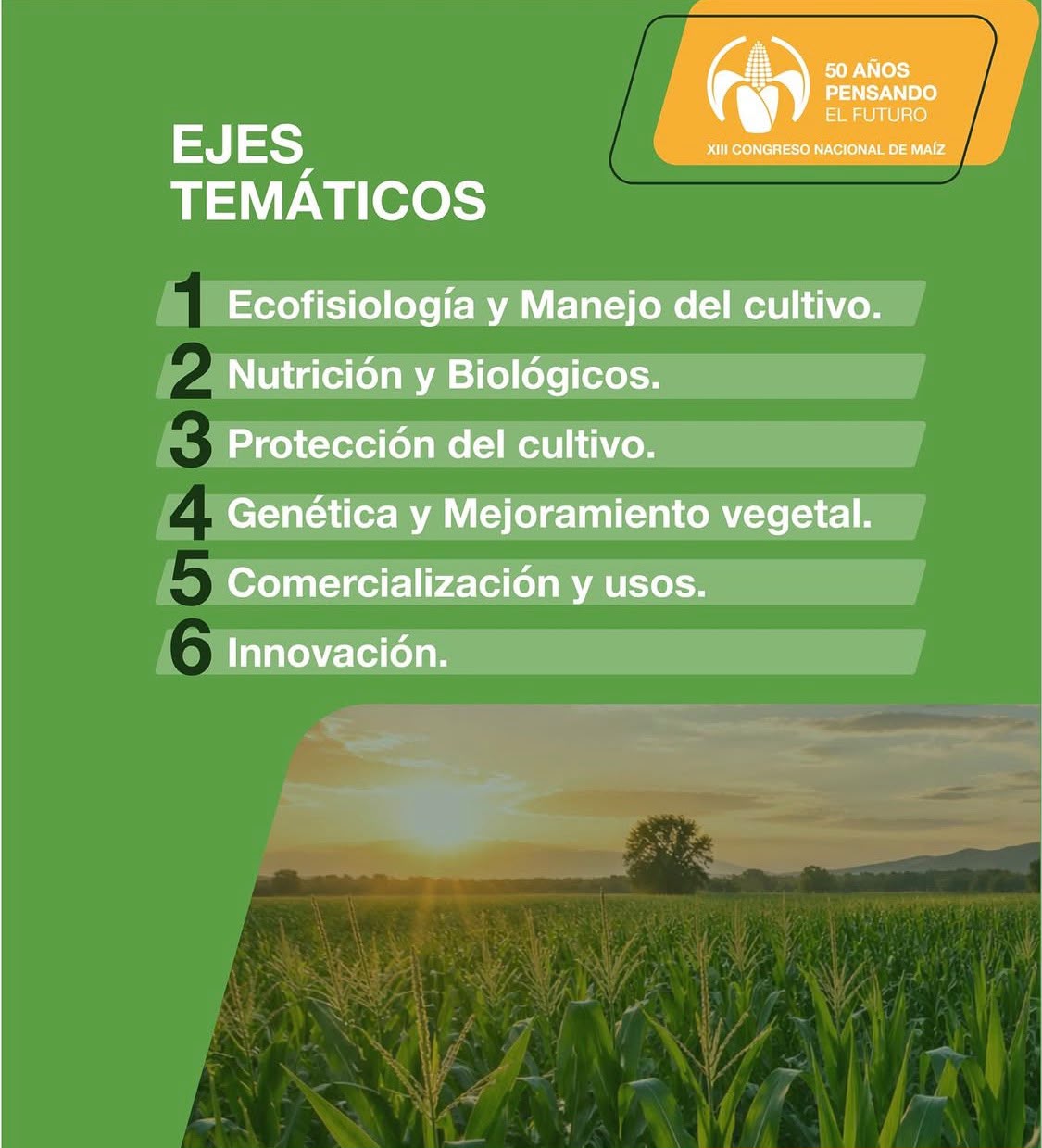 50 AÑOS
PENSANDO
EL FUTURO
XIII CONGRESO NACIONAL DE MAÍZ

EJES
TEMÁTICOS

1 Ecofisiología y Manejo del cultivo.
2 Nutrición y Biológicos.
3 Protección del cultivo.
4 Genética y Mejoramiento vegetal.
5 Comercialización y usos.
6 Innovación.